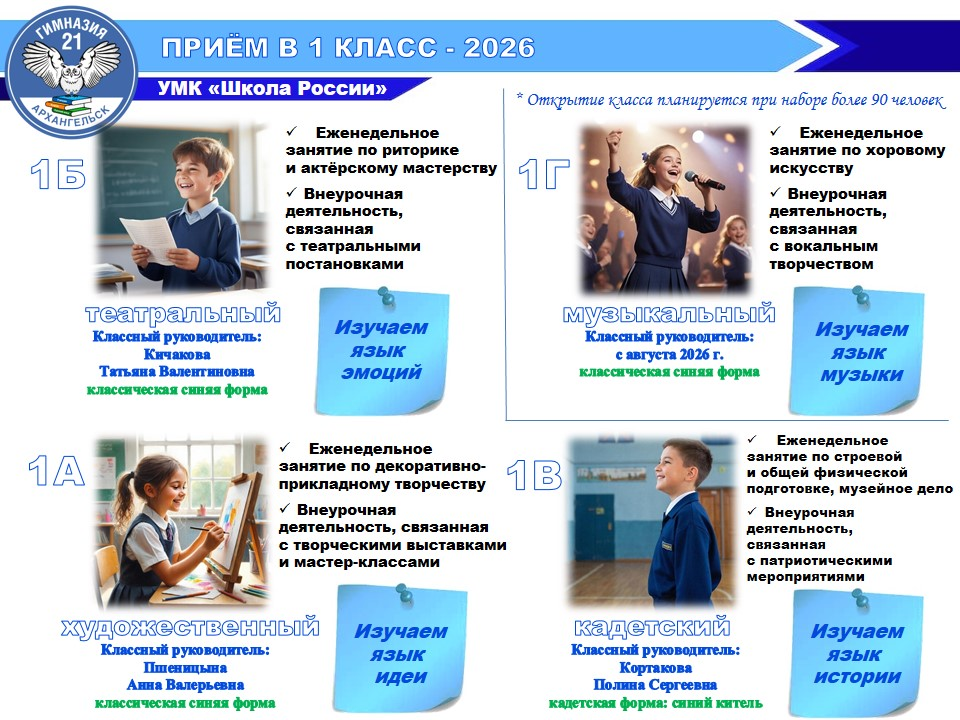 ГИМНАЗИЯ 21 АРХАНГЕЛЬСК

ПРИЁМ В 1 КЛАСС - 2026

УМК «Школа России»

* Открытие класса планируется при наборе более 90 человек

1Б

✓ Еженедельное занятие по риторике и актёрскому мастерству

✓ Внеурочная деятельность, связанная с театральными постановками

театральный

Классный руководитель: Кичакова Татьяна Валентиновна

классическая синяя форма

Изучаем язык эмоций

1Г

✓ Еженедельное занятие по хоровому искусству

✓ Внеурочная деятельность, связанная с вокальным творчеством

музыкальный

Классный руководитель: с августа 2026 г.

классическая синяя форма

Изучаем язык музыки

1А

✓ Еженедельное занятие по декоративно-прикладному творчеству

✓ Внеурочная деятельность, связанная с творческими выставками и мастер-классами

художественный

Классный руководитель: Пшеницына Анна Валерьевна

классическая синяя форма

Изучаем язык идеи

1В

✓ Еженедельное занятие по строевой и общей физической подготовке, музейное дело

✓ Внеурочная деятельность, связанная с патриотическими мероприятиями

кадетский

Классный руководитель: Кортакова Полина Сергеевна

кадетская форма: синий китель

Изучаем язык истории